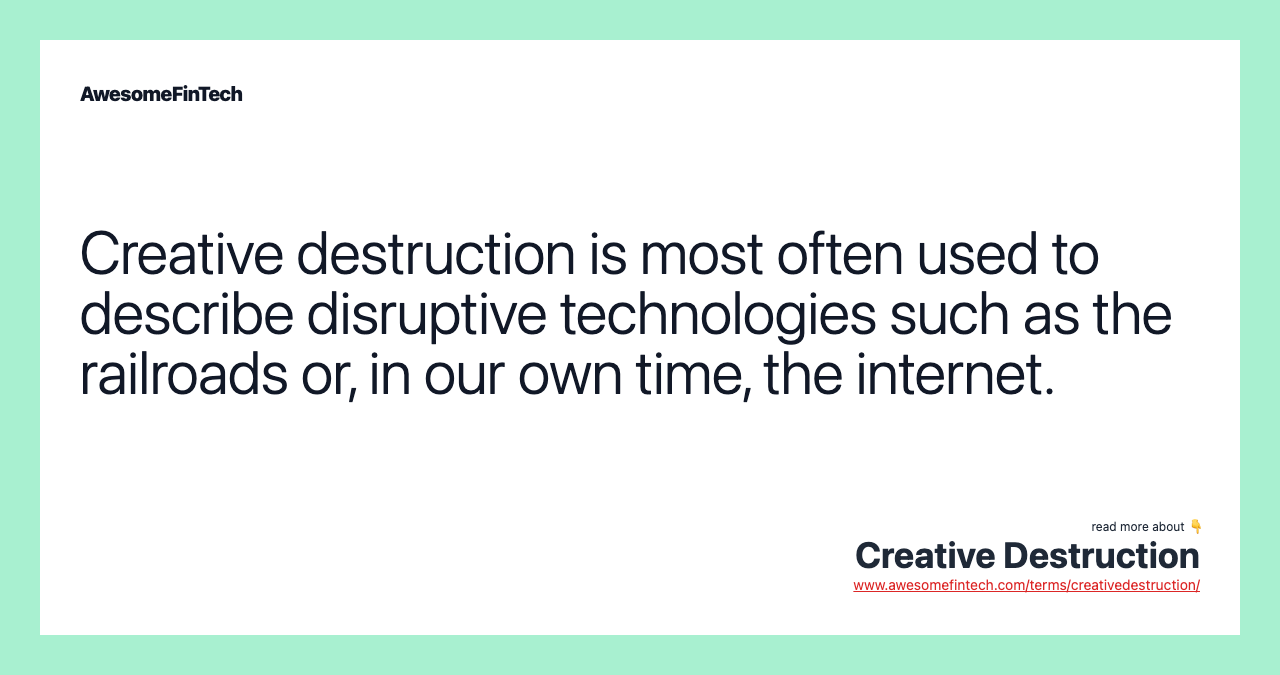 AwesomeFinTech

Creative destruction is most often used to describe disruptive technologies such as the railroads or, in our own time, the internet.

read more about 👇
Creative Destruction
www.awesomefintech.com/terms/creativedestruction/